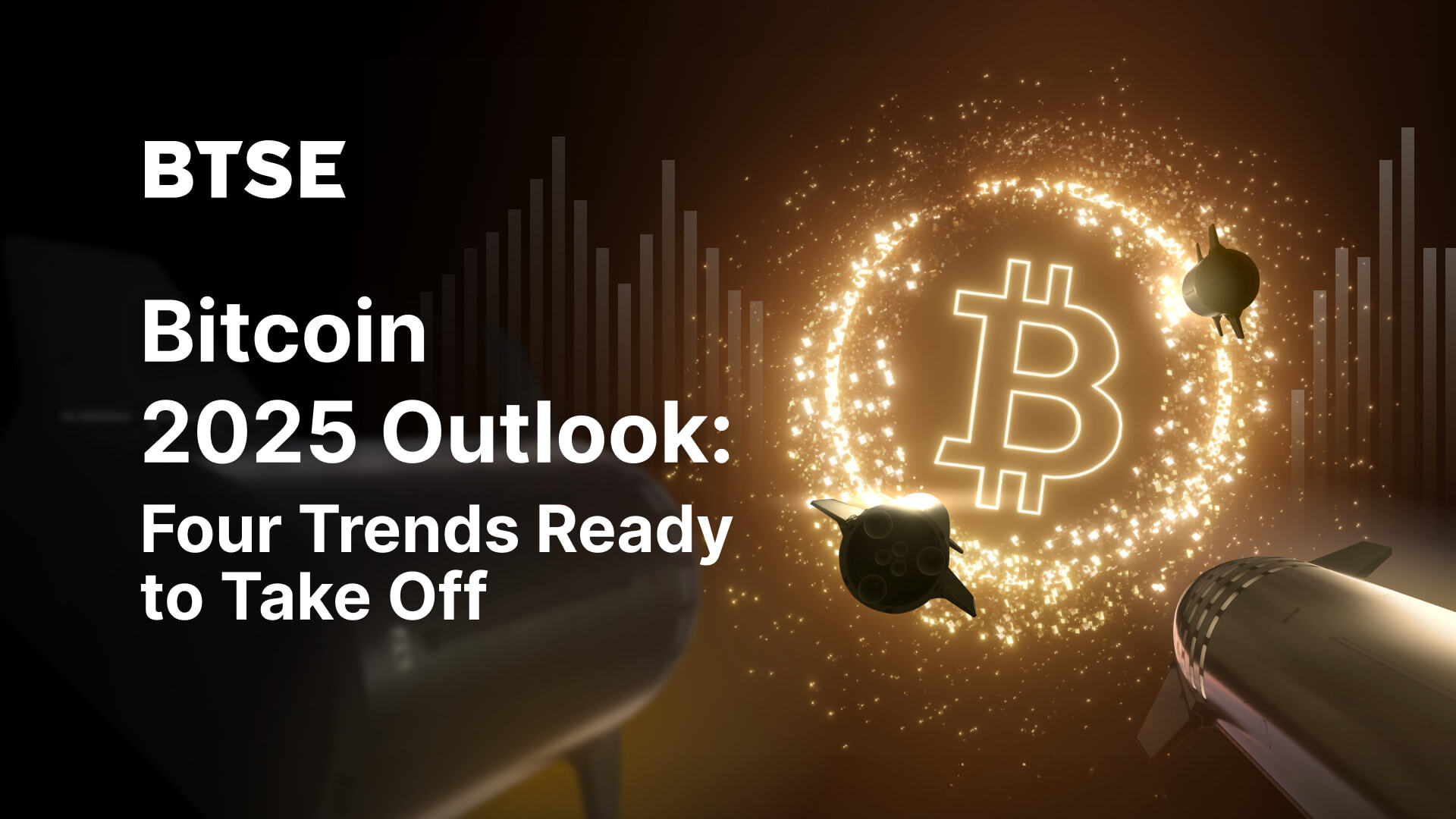 BTSE

Bitcoin 2025 Outlook: Four Trends Ready to Take Off